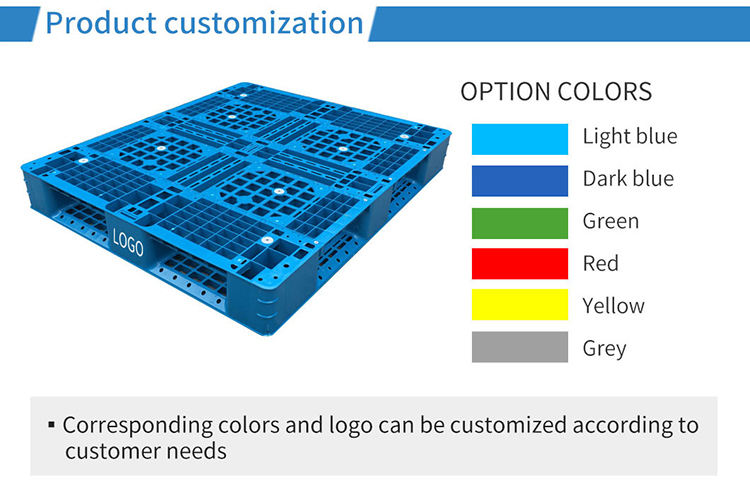 Product customization

LOGO

OPTION COLORS

Light blue

Dark blue

Green

Red

Yellow

Grey

▪ Corresponding colors and logo can be customized according to customer needs